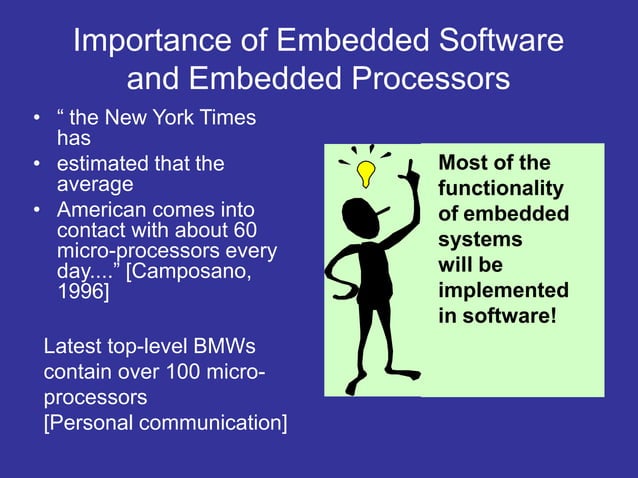 Importance of Embedded Software and Embedded Processors

• “ the New York Times has
• estimated that the average
• American comes into contact with about 60 micro-processors every day....” [Camposano, 1996]

Latest top-level BMWs contain over 100 micro-processors
[Personal communication]

Most of the functionality of embedded systems will be implemented in software!